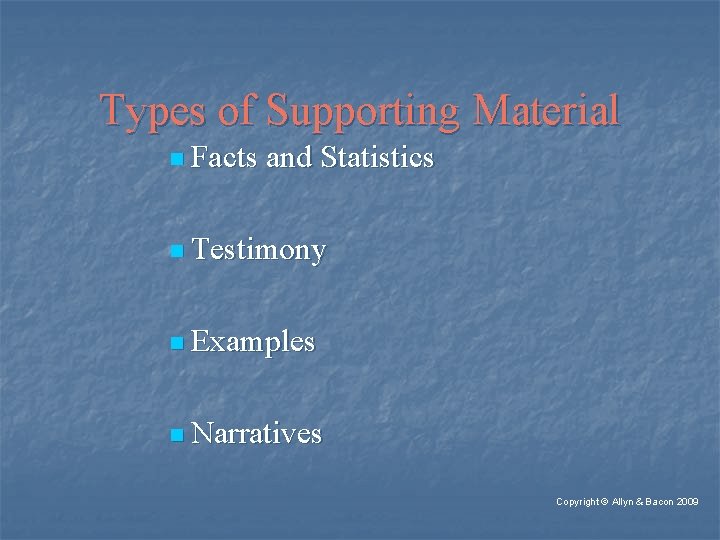 Types of Supporting Material

- Facts and Statistics
- Testimony
- Examples
- Narratives

Copyright © Allyn & Bacon 2009